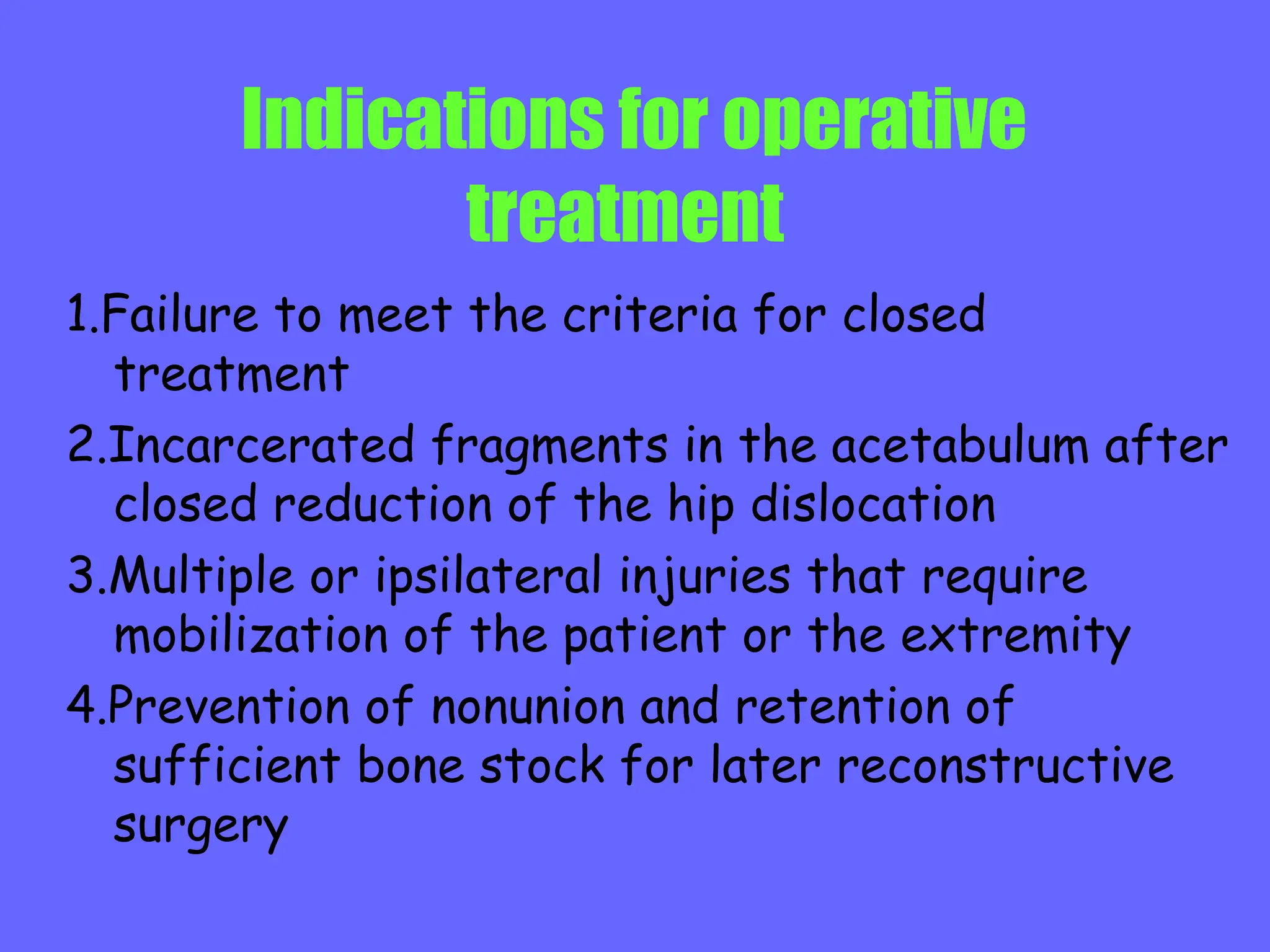 Indications for operative treatment

1.Failure to meet the criteria for closed treatment

2.Incarcerated fragments in the acetabulum after closed reduction of the hip dislocation

3.Multiple or ipsilateral injuries that require mobilization of the patient or the extremity

4.Prevention of nonunion and retention of sufficient bone stock for later reconstructive surgery